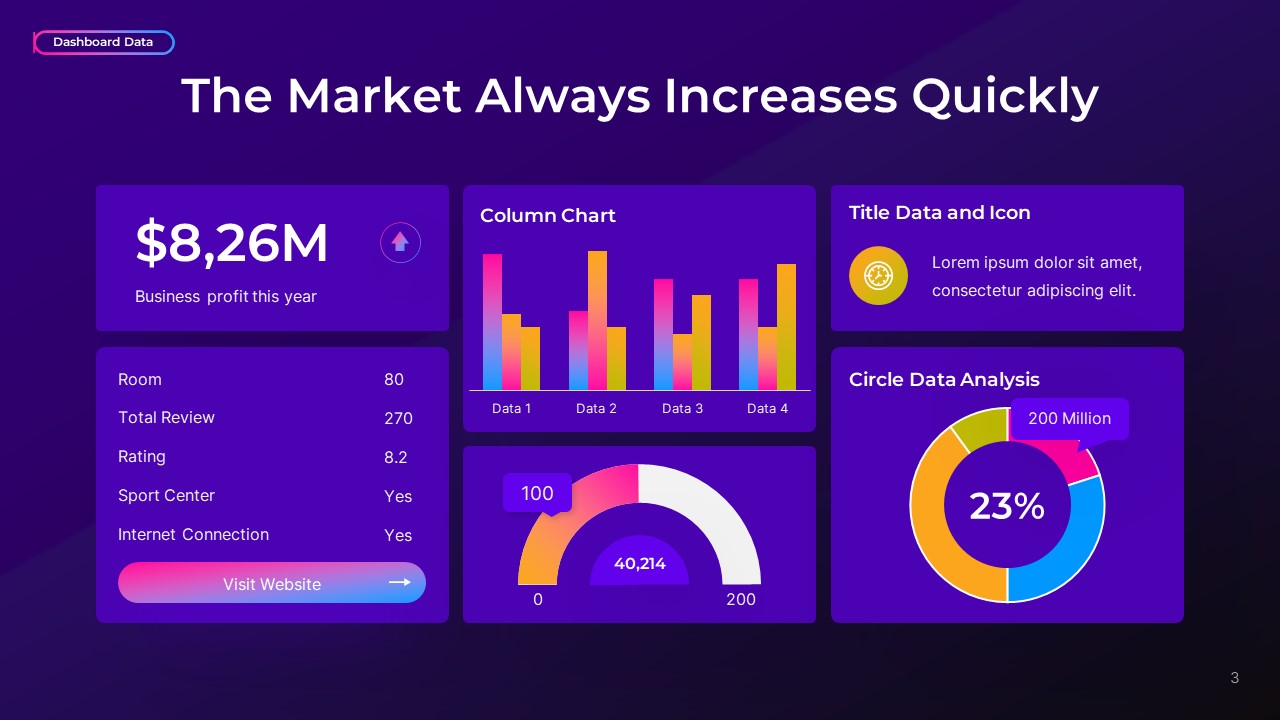 Dashboard Data

The Market Always Increases Quickly

$8,26M

Business profit this year

| Room | 80 |
|---|---|
| Total Review | 270 |
| Rating | 8.2 |
| Sport Center | Yes |
| Internet Connection | Yes |

Visit Website

Column Chart

Data 1 Data 2 Data 3 Data 4

100

40,214

0 200

Title Data and Icon

Lorem ipsum dolor sit amet, consectetur adipiscing elit.

Circle Data Analysis

200 Million

23%

3